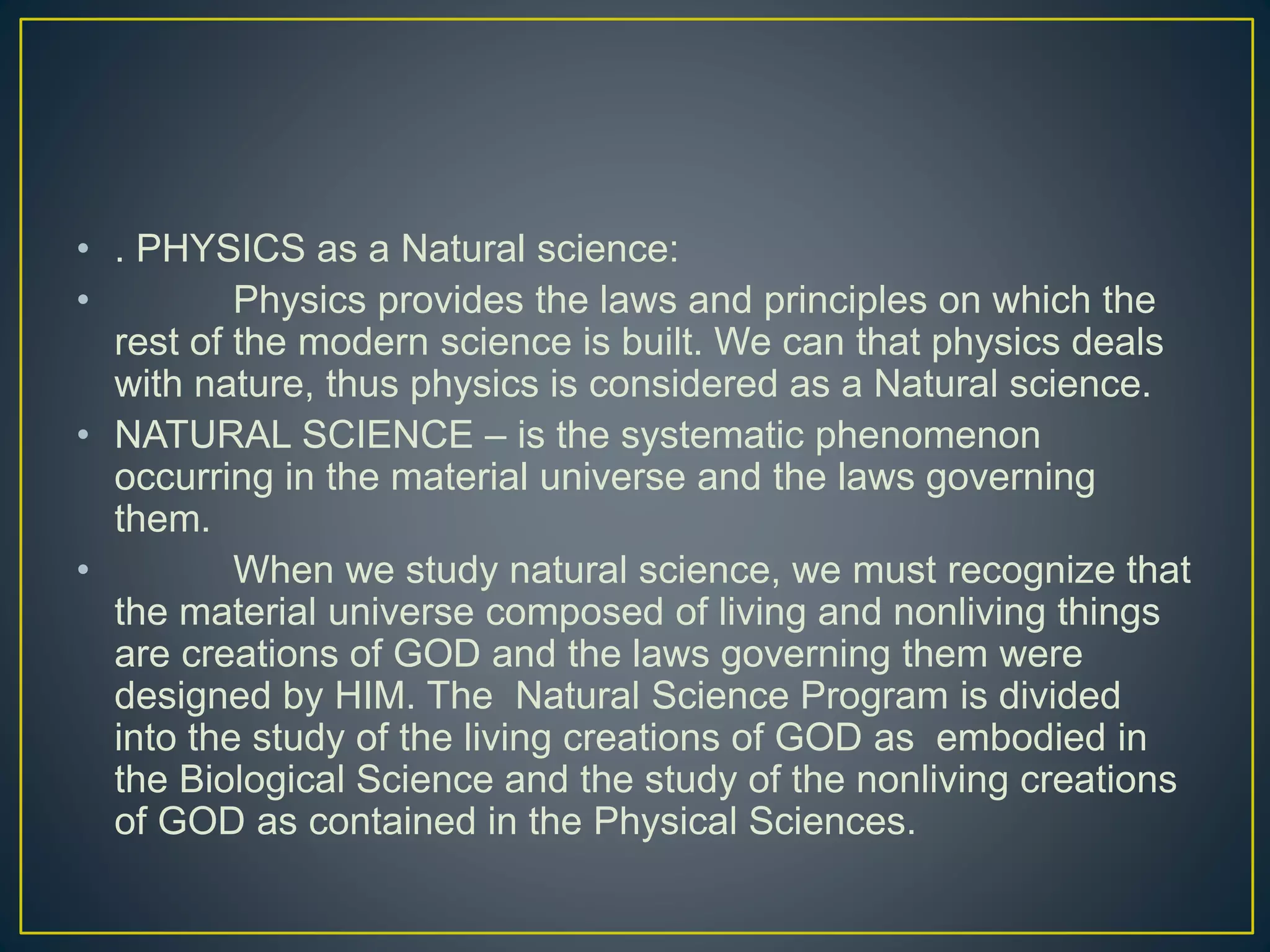 • . PHYSICS as a Natural science:

• Physics provides the laws and principles on which the rest of the modern science is built. We can that physics deals with nature, thus physics is considered as a Natural science.

• NATURAL SCIENCE – is the systematic phenomenon occurring in the material universe and the laws governing them.

• When we study natural science, we must recognize that the material universe composed of living and nonliving things are creations of GOD and the laws governing them were designed by HIM. The Natural Science Program is divided into the study of the living creations of GOD as embodied in the Biological Science and the study of the nonliving creations of GOD as contained in the Physical Sciences.